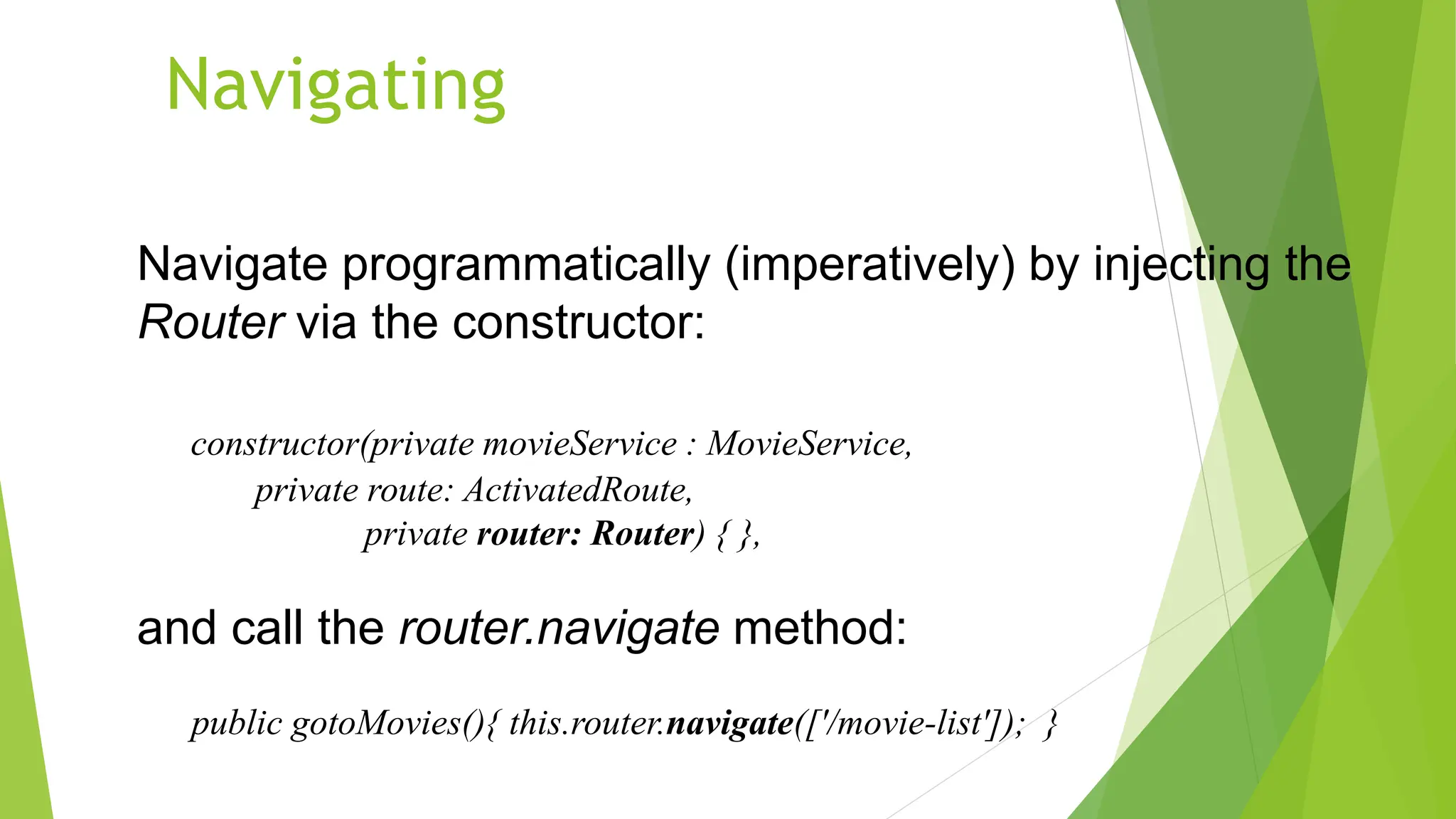 Navigating

Navigate programmatically (imperatively) by injecting the Router via the constructor:

constructor(private movieService : MovieService,
private route: ActivatedRoute,
private router: Router) { },

and call the router.navigate method:

public gotoMovies(){ this.router.navigate(['/movie-list']); }